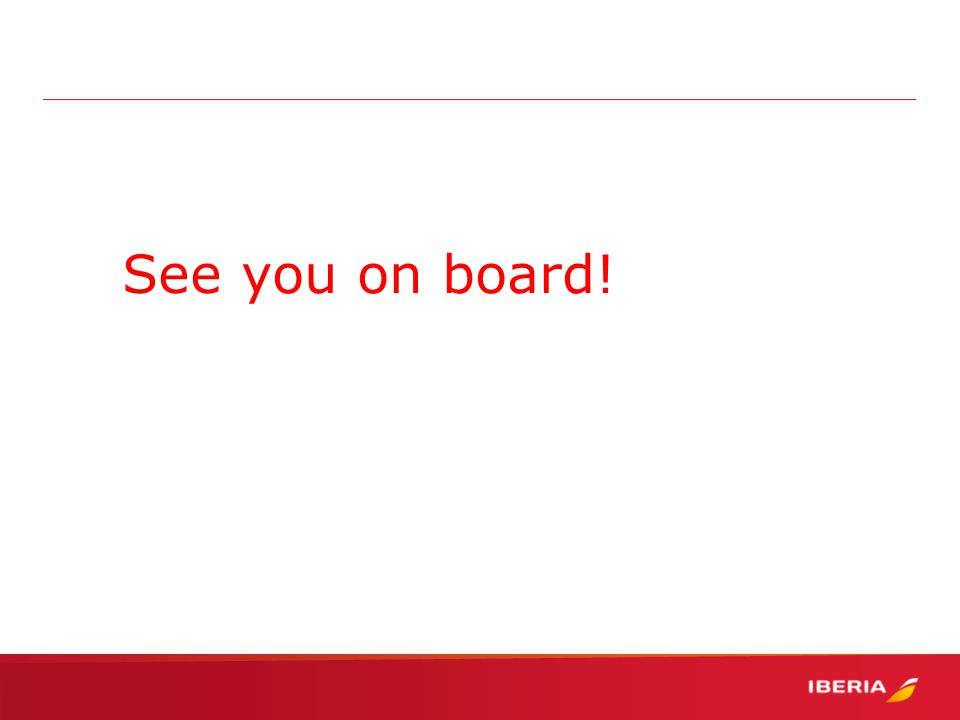 See you on board!

IBERIA